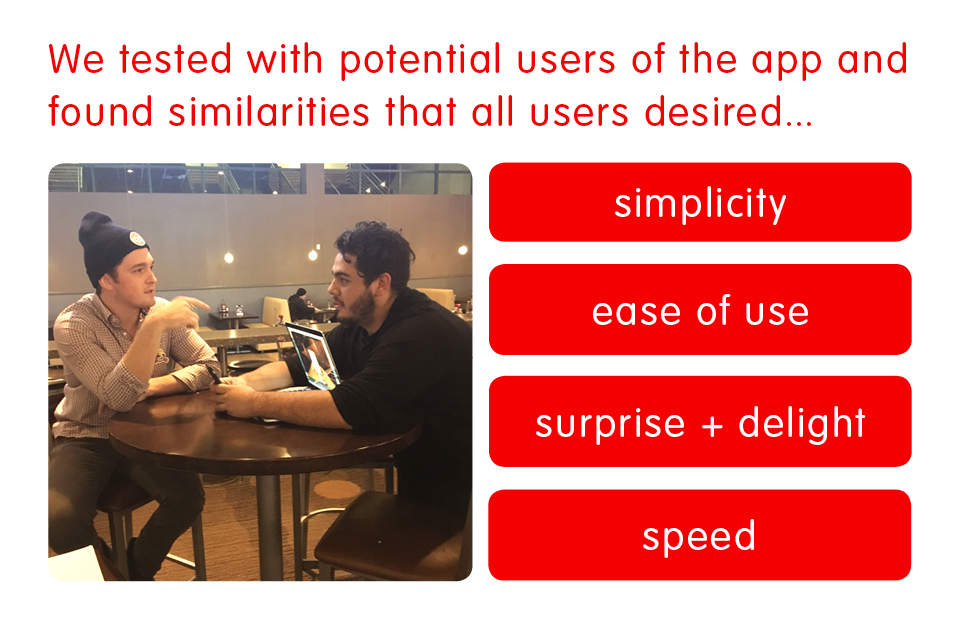 We tested with potential users of the app and found similarities that all users desired...

simplicity

ease of use

surprise + delight

speed